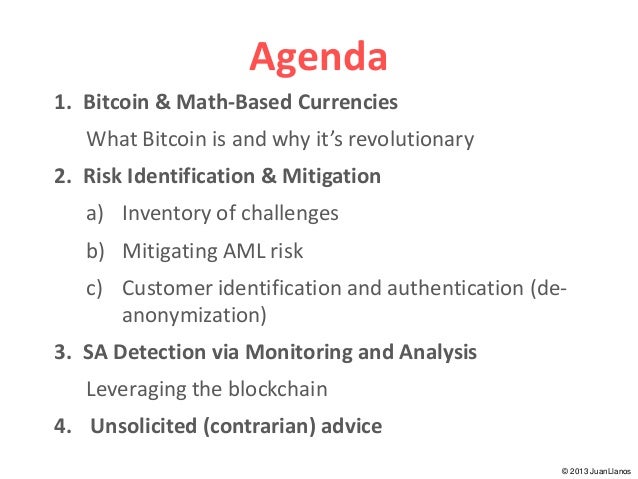 Agenda

1. Bitcoin & Math-Based Currencies

What Bitcoin is and why it's revolutionary

2. Risk Identification & Mitigation

a) Inventory of challenges

b) Mitigating AML risk

c) Customer identification and authentication (de-anonymization)

3. SA Detection via Monitoring and Analysis

Leveraging the blockchain

4. Unsolicited (contrarian) advice

© 2013 Juan Llanos